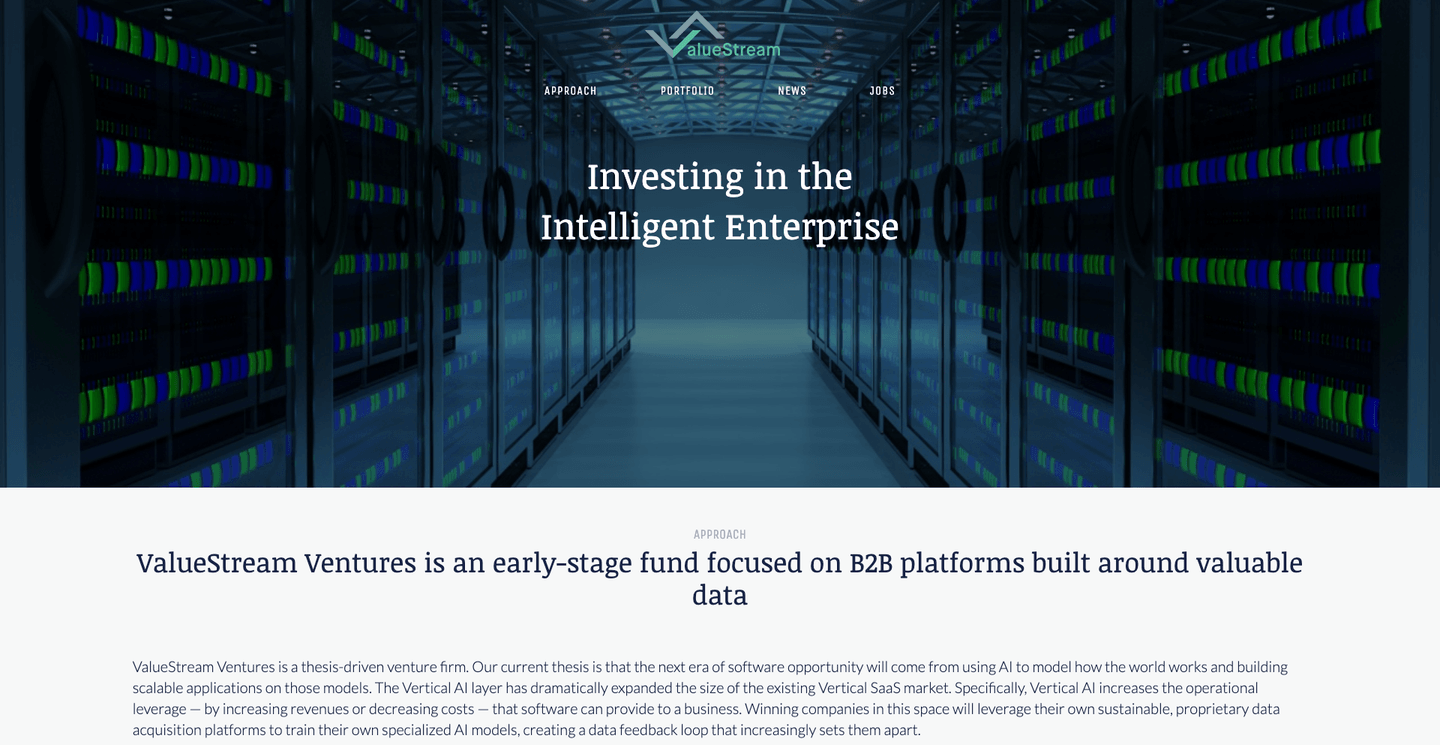 ValueStream

APPROACH PORTFOLIO NEWS JOBS

Investing in the Intelligent Enterprise

APPROACH

ValueStream Ventures is an early-stage fund focused on B2B platforms built around valuable data

ValueStream Ventures is a thesis-driven venture firm. Our current thesis is that the next era of software opportunity will come from using AI to model how the world works and building scalable applications on those models. The Vertical AI layer has dramatically expanded the size of the existing Vertical SaaS market. Specifically, Vertical AI increases the operational leverage — by increasing revenues or decreasing costs — that software can provide to a business. Winning companies in this space will leverage their own sustainable, proprietary data acquisition platforms to train their own specialized AI models, creating a data feedback loop that increasingly sets them apart.